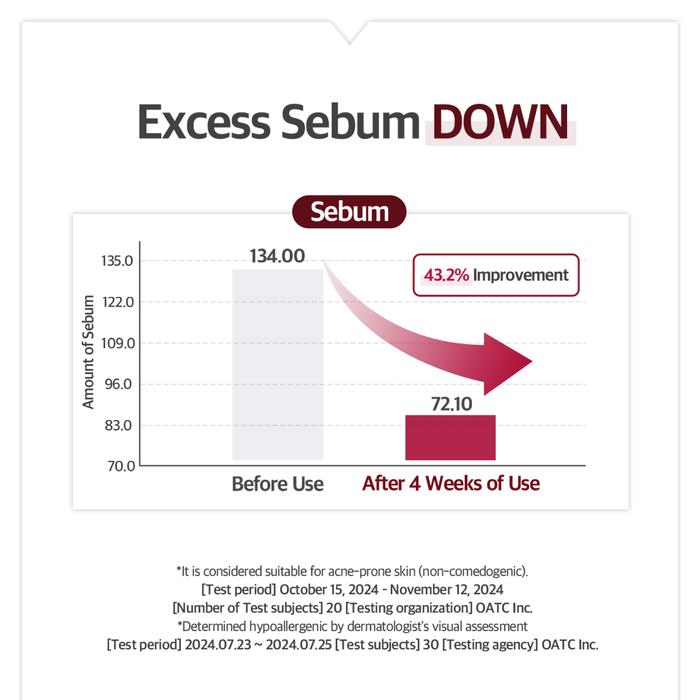 Excess Sebum DOWN

Sebum

Amount of Sebum

135.0
122.0
109.0
96.0
83.0
70.0

134.00

43.2% Improvement

72.10

Before Use

After 4 Weeks of Use

*It is considered suitable for acne-prone skin (non-comedogenic).
[Test period] October 15, 2024 - November 12, 2024
[Number of Test subjects] 20 [Testing organization] OATC Inc.
*Determined hypoallergenic by dermatologist's visual assessment
[Test period] 2024.07.23 ~ 2024.07.25 [Test subjects] 30 [Testing agency] OATC Inc.